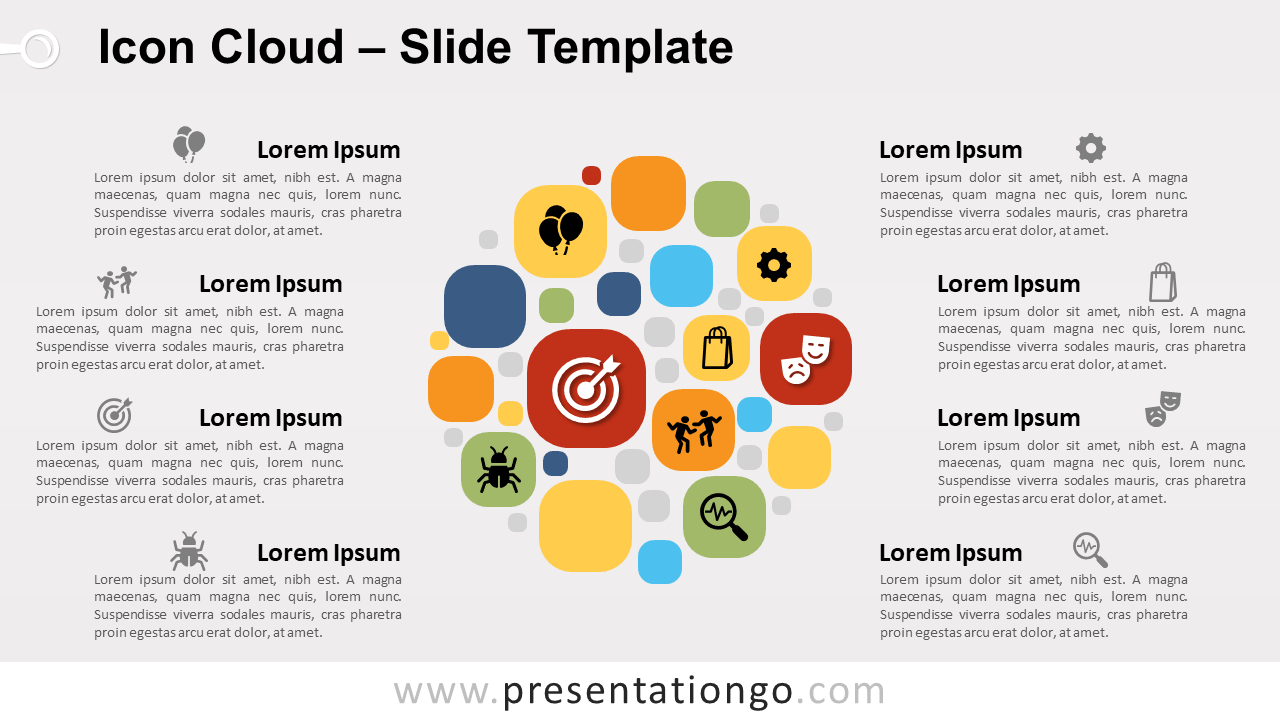 Icon Cloud – Slide Template

Lorem Ipsum
Lorem ipsum dolor sit amet, nibh est. A magna maecenas, quam magna nec quis, lorem nunc. Suspendisse viverra sodales mauris, cras pharetra proin egestas arcu erat dolor, at amet.

Lorem Ipsum
Lorem ipsum dolor sit amet, nibh est. A magna maecenas, quam magna nec quis, lorem nunc. Suspendisse viverra sodales mauris, cras pharetra proin egestas arcu erat dolor, at amet.

Lorem Ipsum
Lorem ipsum dolor sit amet, nibh est. A magna maecenas, quam magna nec quis, lorem nunc. Suspendisse viverra sodales mauris, cras pharetra proin egestas arcu erat dolor, at amet.

Lorem Ipsum
Lorem ipsum dolor sit amet, nibh est. A magna maecenas, quam magna nec quis, lorem nunc. Suspendisse viverra sodales mauris, cras pharetra proin egestas arcu erat dolor, at amet.

Lorem Ipsum
Lorem ipsum dolor sit amet, nibh est. A magna maecenas, quam magna nec quis, lorem nunc. Suspendisse viverra sodales mauris, cras pharetra proin egestas arcu erat dolor, at amet.

Lorem Ipsum
Lorem ipsum dolor sit amet, nibh est. A magna maecenas, quam magna nec quis, lorem nunc. Suspendisse viverra sodales mauris, cras pharetra proin egestas arcu erat dolor, at amet.

Lorem Ipsum
Lorem ipsum dolor sit amet, nibh est. A magna maecenas, quam magna nec quis, lorem nunc. Suspendisse viverra sodales mauris, cras pharetra proin egestas arcu erat dolor, at amet.

Lorem Ipsum
Lorem ipsum dolor sit amet, nibh est. A magna maecenas, quam magna nec quis, lorem nunc. Suspendisse viverra sodales mauris, cras pharetra proin egestas arcu erat dolor, at amet.

www.presentationgo.com